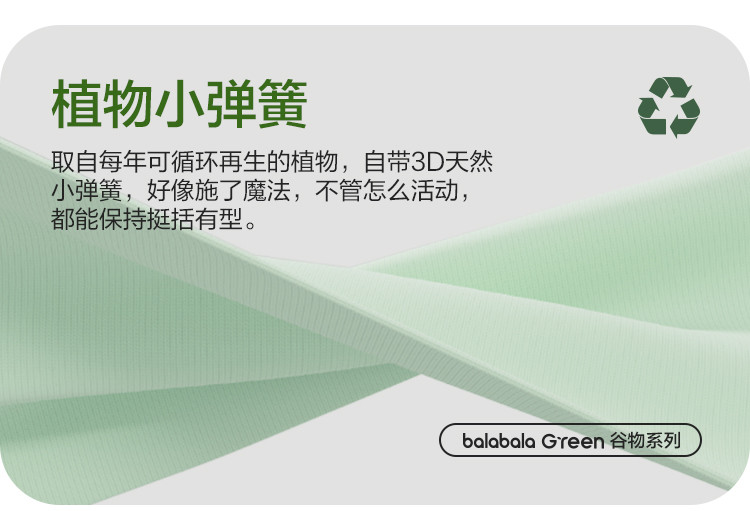 植物小弹簧

取自每年可循环再生的植物，自带3D天然小弹簧，好像施了魔法，不管怎么活动，都能保持挺括有型。

balabala Green 谷物系列